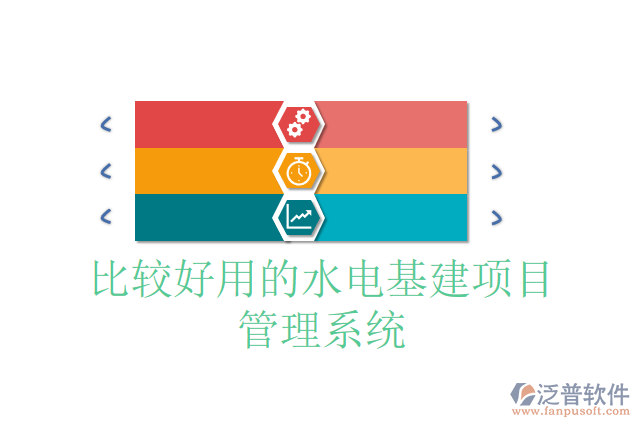 比较好用的水电基建项目管理系统

泛普软件
www.fanpusoft.com